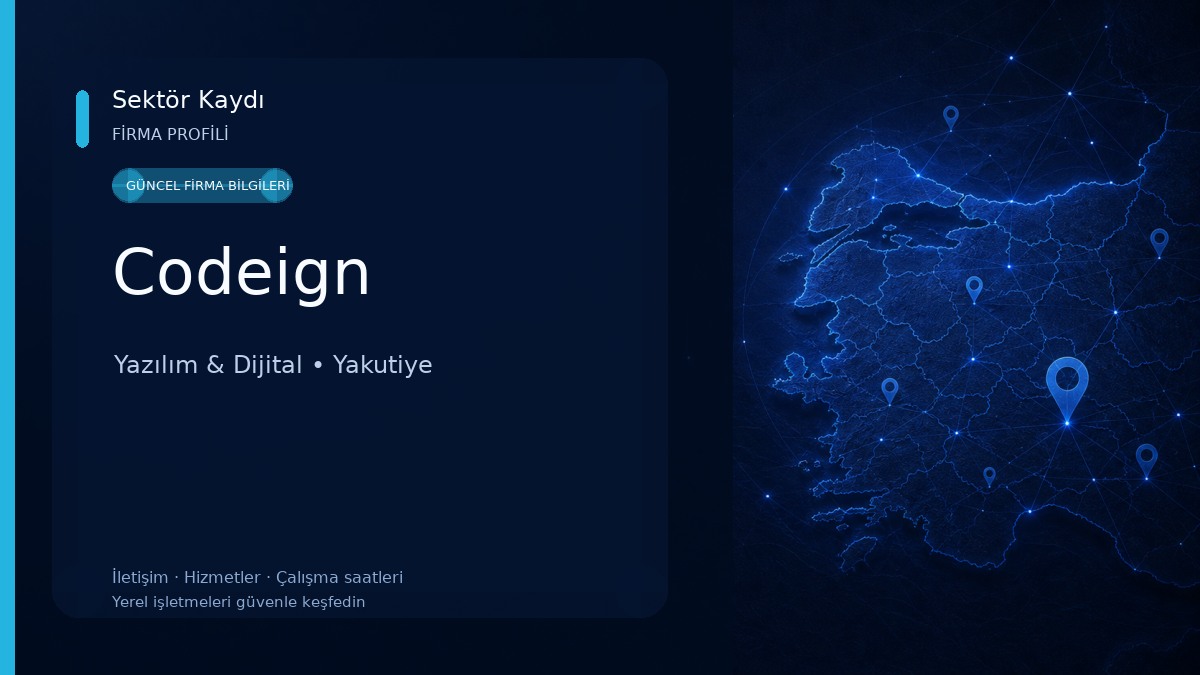 Sektör Kaydı
FİRMA PROFİLİ

GÜNCEL FİRMA BİLGİLERİ

Codeign

Yazılım & Dijital • Yakutiye

İletişim · Hizmetler · Çalışma saatleri
Yerel işletmeleri güvenle keşfedin